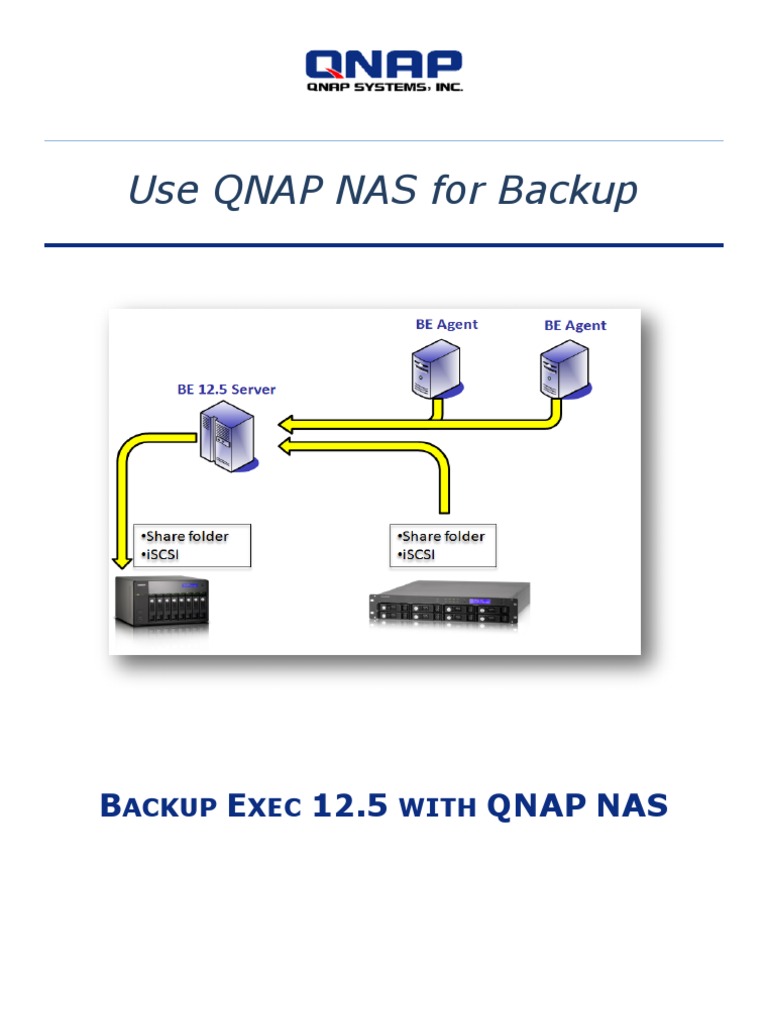 QNAP
QNAP SYSTEMS, INC.

Use QNAP NAS for Backup

BE Agent

BE Agent

BE 12.5 Server

•Share folder
•iSCSI

•Share folder
•iSCSI

BACKUP EXEC 12.5 WITH QNAP NAS